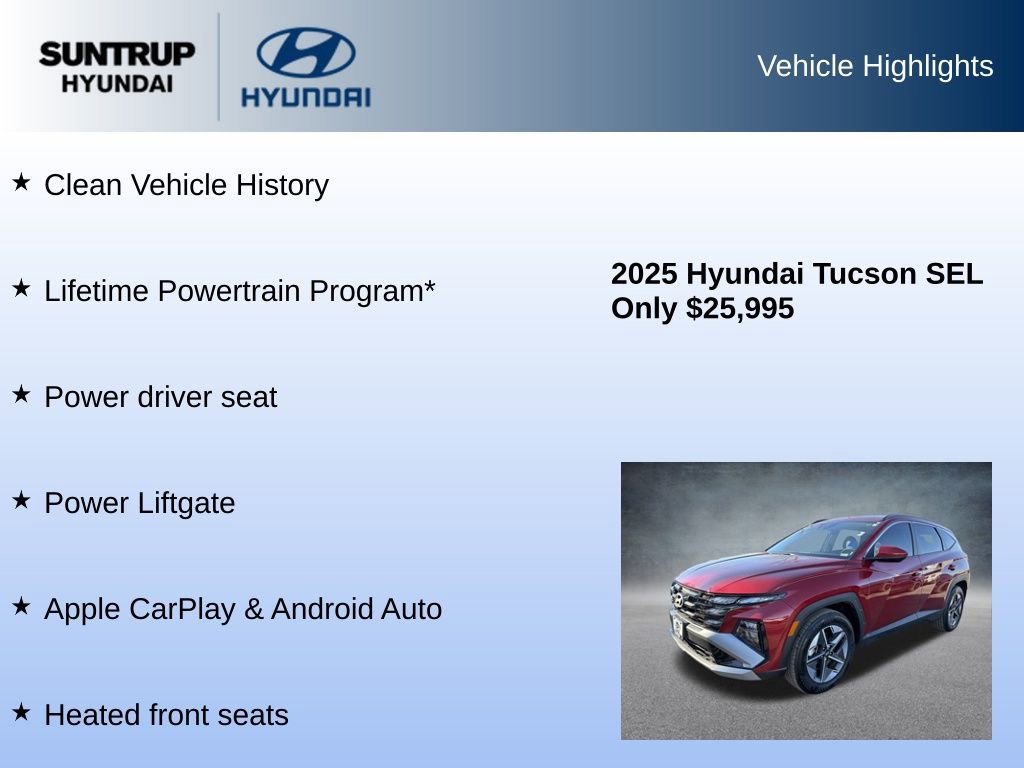 SUNTRUP HYUNDAI

HYUNDAI

Vehicle Highlights

★ Clean Vehicle History

★ Lifetime Powertrain Program*

★ Power driver seat

★ Power Liftgate

★ Apple CarPlay & Android Auto

★ Heated front seats

2025 Hyundai Tucson SEL
Only $25,995